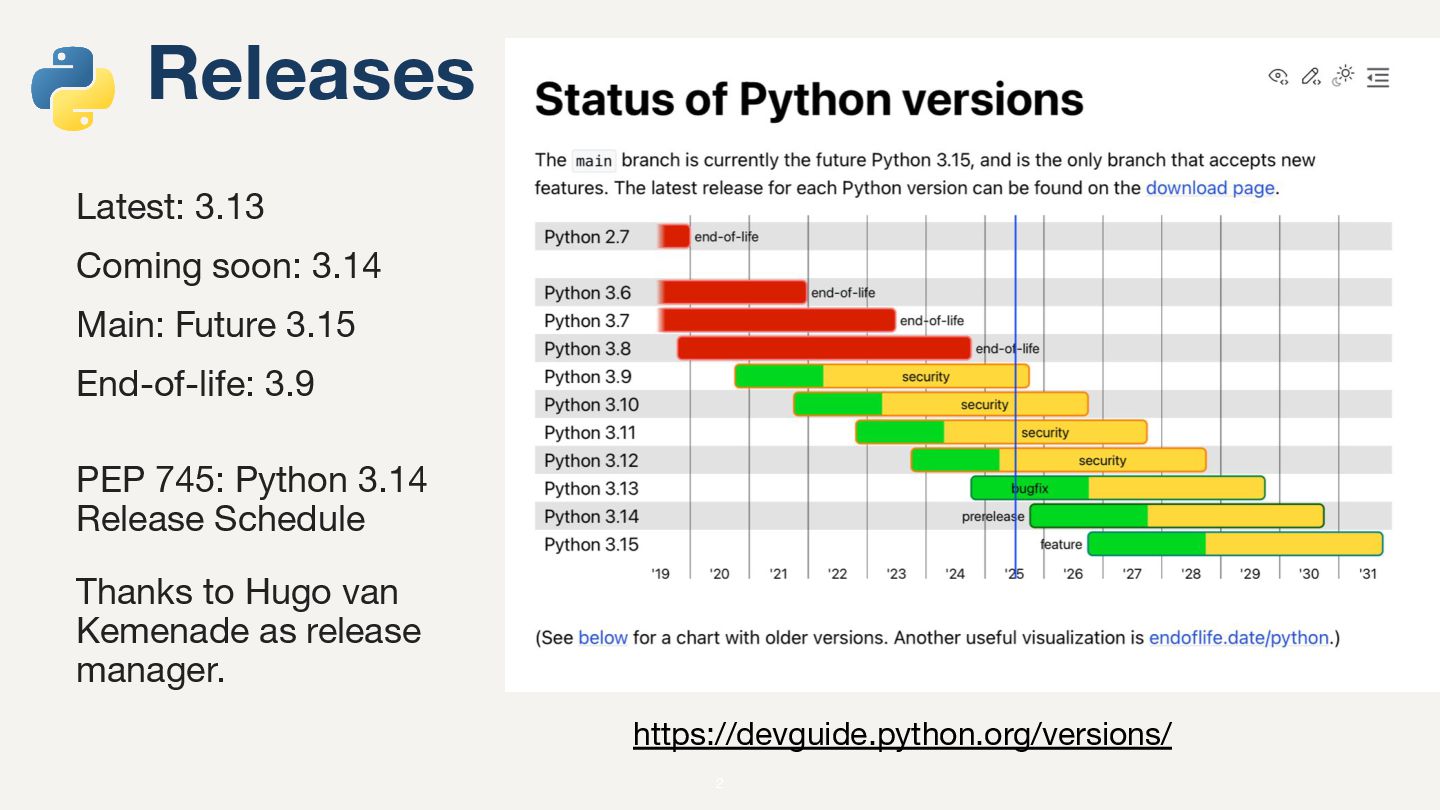 Releases

Latest: 3.13

Coming soon: 3.14

Main: Future 3.15

End-of-life: 3.9

PEP 745: Python 3.14 Release Schedule

Thanks to Hugo van Kemenade as release manager.

Status of Python versions

The main branch is currently the future Python 3.15, and is the only branch that accepts new features. The latest release for each Python version can be found on the download page.

Python 2.7 end-of-life
Python 3.6 end-of-life
Python 3.7 end-of-life
Python 3.8 end-of-life
Python 3.9 security
Python 3.10 security
Python 3.11 security
Python 3.12 security
Python 3.13 bugfix
Python 3.14 prerelease
Python 3.15 feature

'19 '20 '21 '22 '23 '24 '25 '26 '27 '28 '29 '30 '31

(See below for a chart with older versions. Another useful visualization is endoflife.date/python.)

https://devguide.python.org/versions/

2